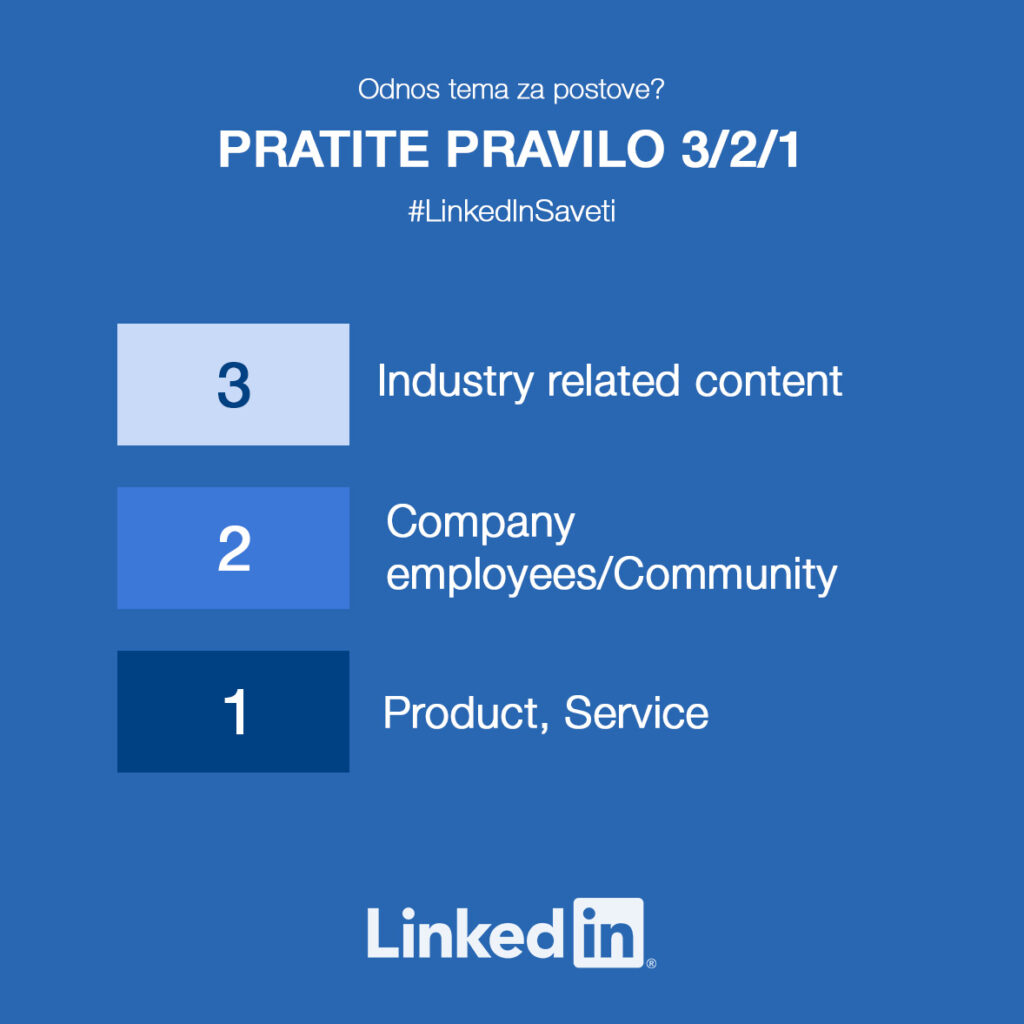 Odnos tema za postove?

PRATITE PRAVILO 3/2/1

#LinkedInSaveti

3 Industry related content

2 Company employees/Community

1 Product, Service

LinkedIn®